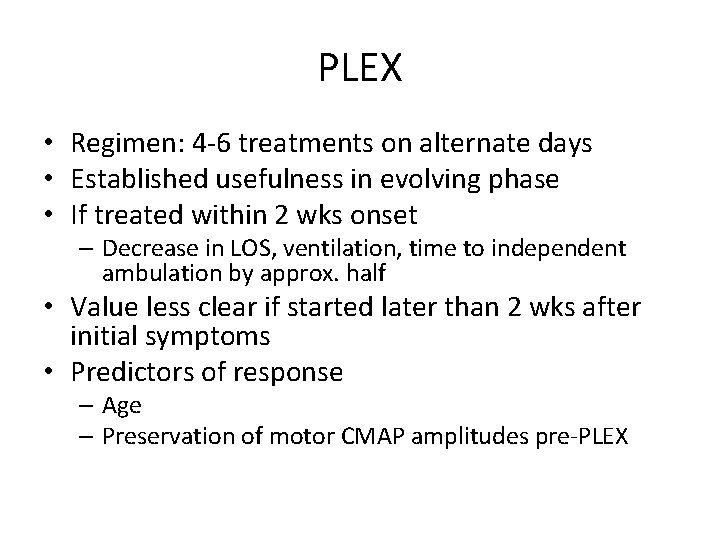 PLEX

• Regimen: 4-6 treatments on alternate days
• Established usefulness in evolving phase
• If treated within 2 wks onset
– Decrease in LOS, ventilation, time to independent ambulation by approx. half
• Value less clear if started later than 2 wks after initial symptoms
• Predictors of response
– Age
– Preservation of motor CMAP amplitudes pre-PLEX